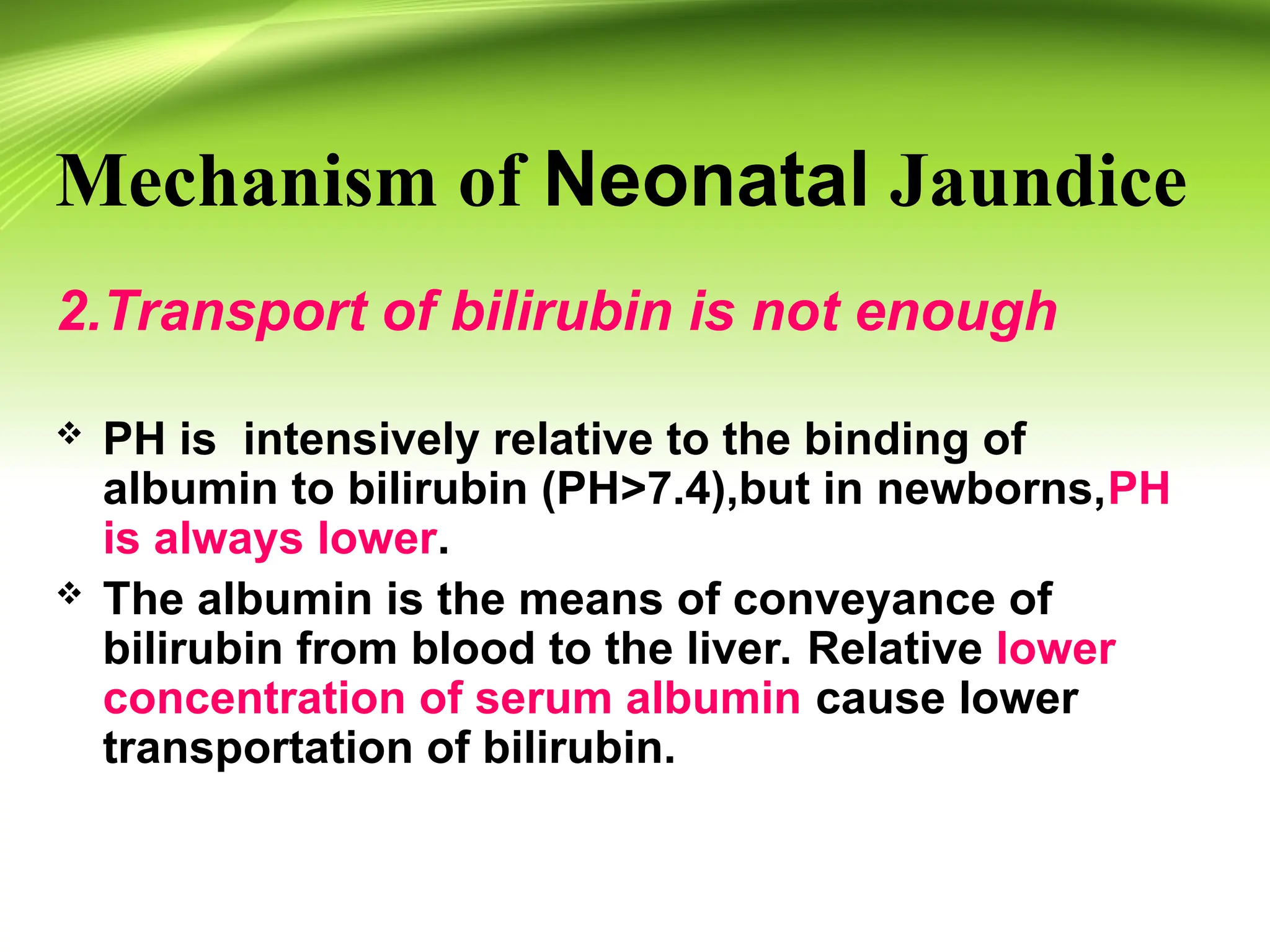 Mechanism of Neonatal Jaundice

2.Transport of bilirubin is not enough

❖ PH is intensively relative to the binding of albumin to bilirubin (PH>7.4),but in newborns,PH is always lower.

❖ The albumin is the means of conveyance of bilirubin from blood to the liver. Relative lower concentration of serum albumin cause lower transportation of bilirubin.